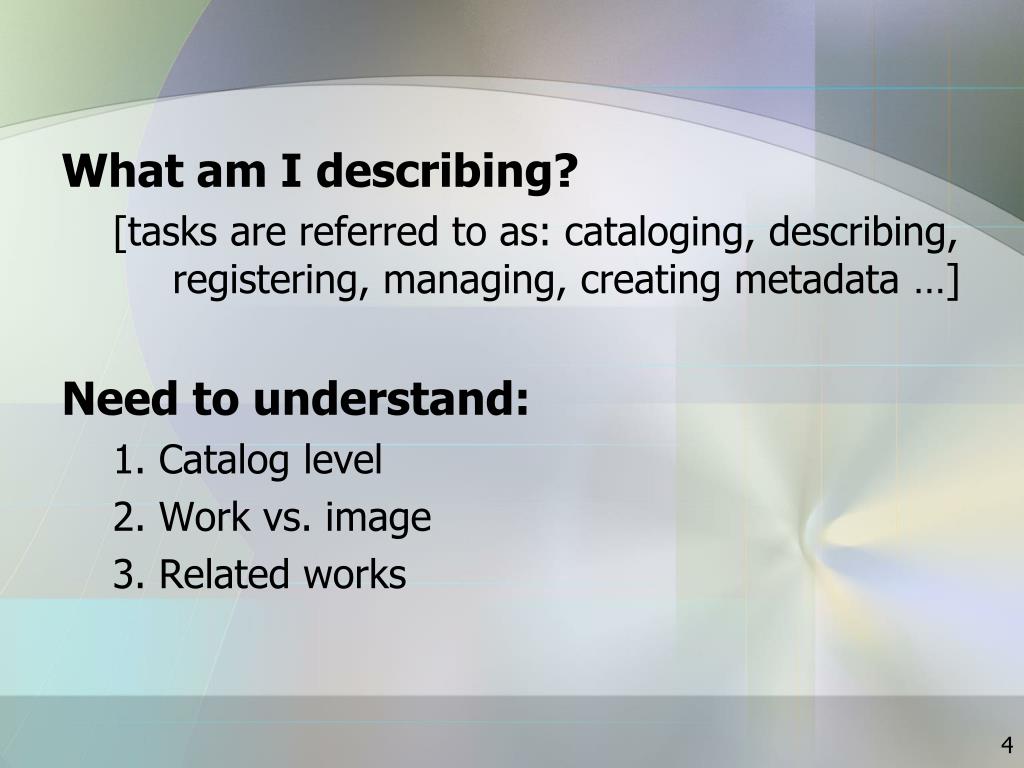 What am I describing?

[tasks are referred to as: cataloging, describing, registering, managing, creating metadata …]

Need to understand:

1. Catalog level
2. Work vs. image
3. Related works

4